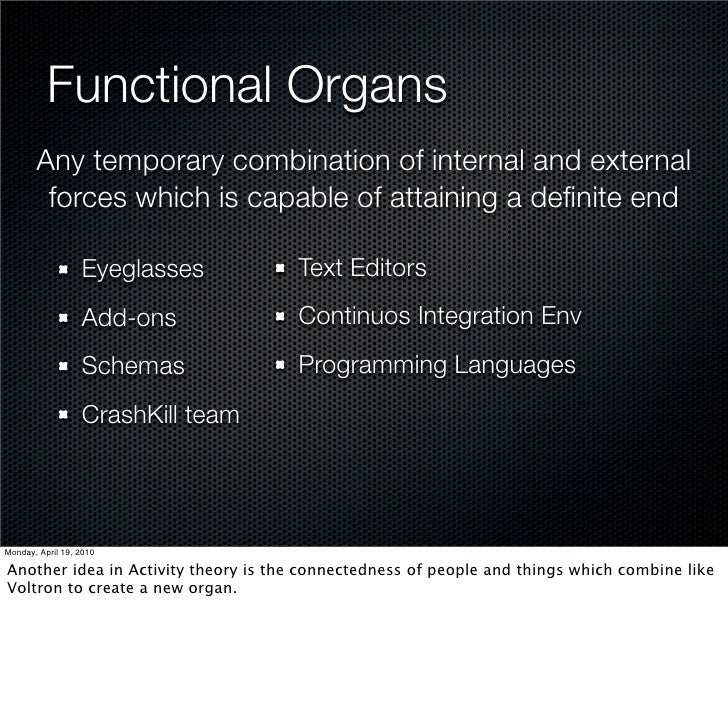 Functional Organs

Any temporary combination of internal and external forces which is capable of attaining a definite end

- Eyeglasses
- Add-ons
- Schemas
- CrashKill team

- Text Editors
- Continuos Integration Env
- Programming Languages

Monday, April 19, 2010

Another idea in Activity theory is the connectedness of people and things which combine like Voltron to create a new organ.